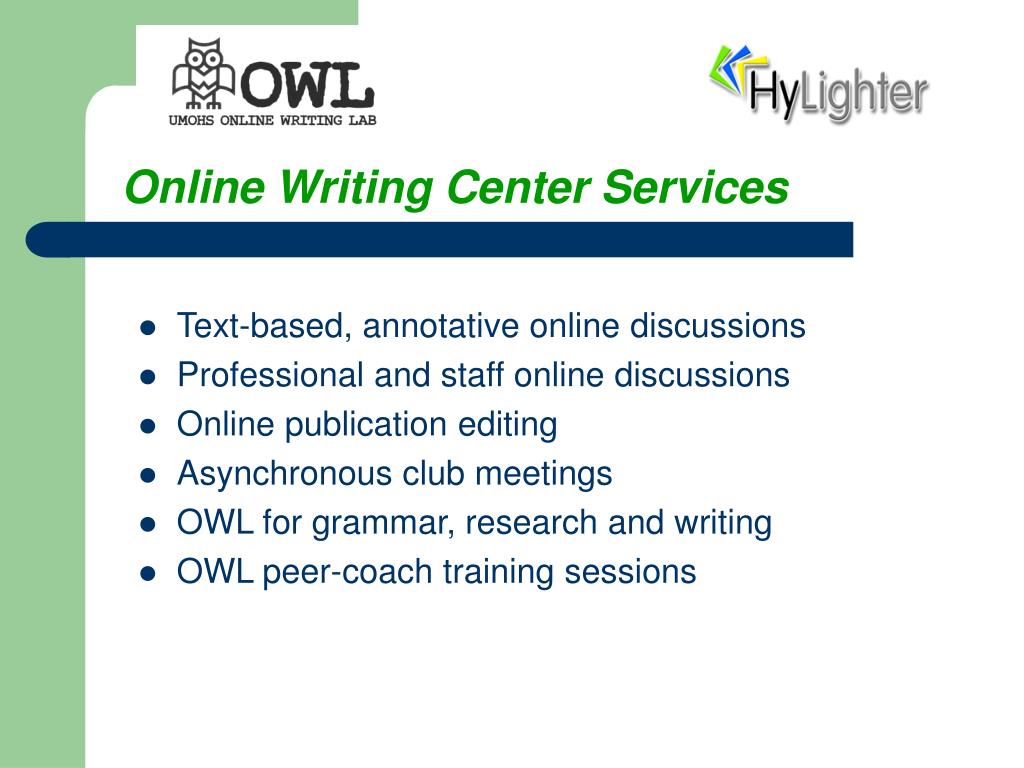 OWL
UMOHS ONLINE WRITING LAB

HyLighter

Online Writing Center Services

- Text-based, annotative online discussions
- Professional and staff online discussions
- Online publication editing
- Asynchronous club meetings
- OWL for grammar, research and writing
- OWL peer-coach training sessions